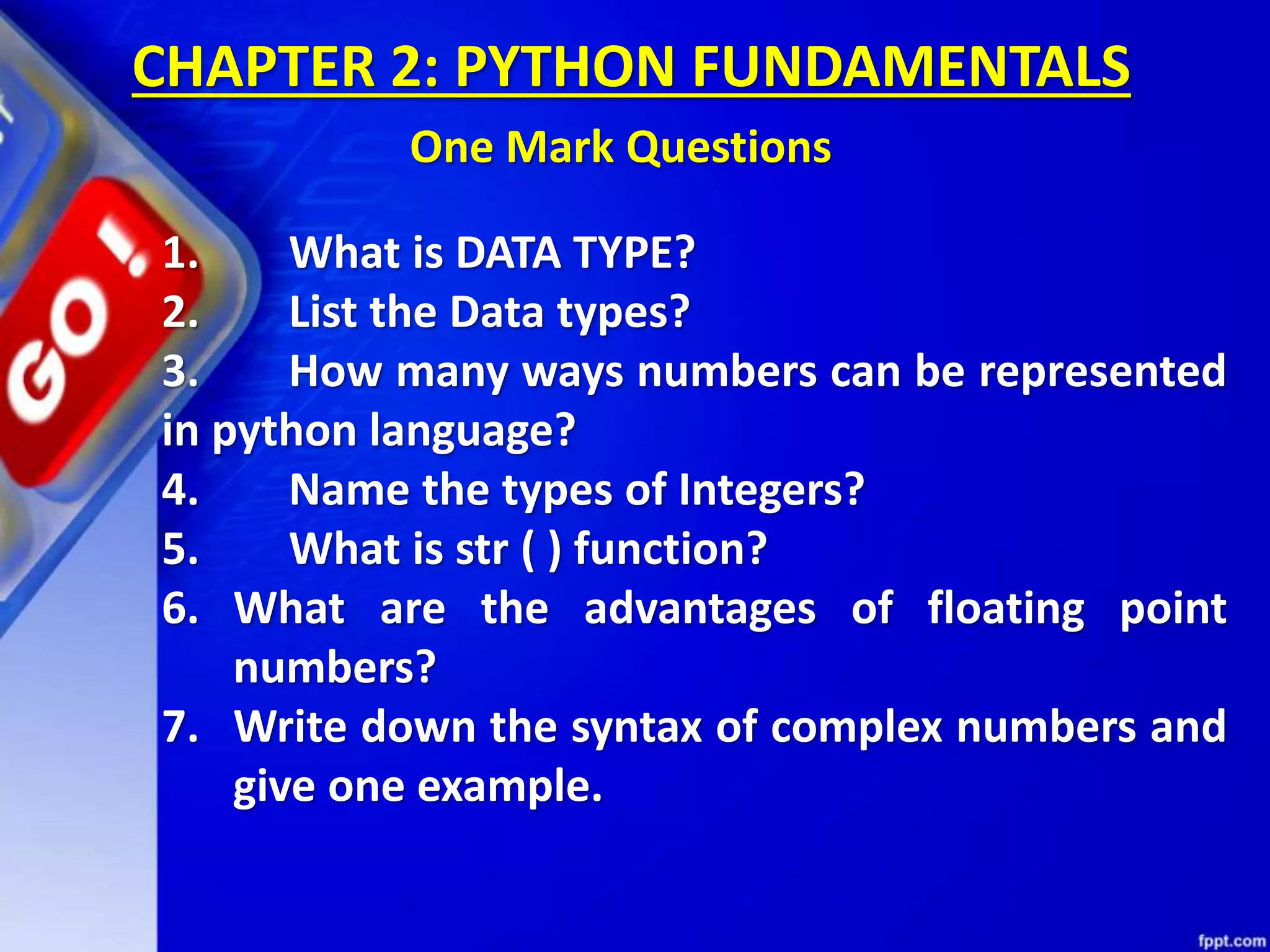 CHAPTER 2: PYTHON FUNDAMENTALS

One Mark Questions

1. What is DATA TYPE?
2. List the Data types?
3. How many ways numbers can be represented in python language?
4. Name the types of Integers?
5. What is str ( ) function?
6. What are the advantages of floating point numbers?
7. Write down the syntax of complex numbers and give one example.

GO!

fppt.com